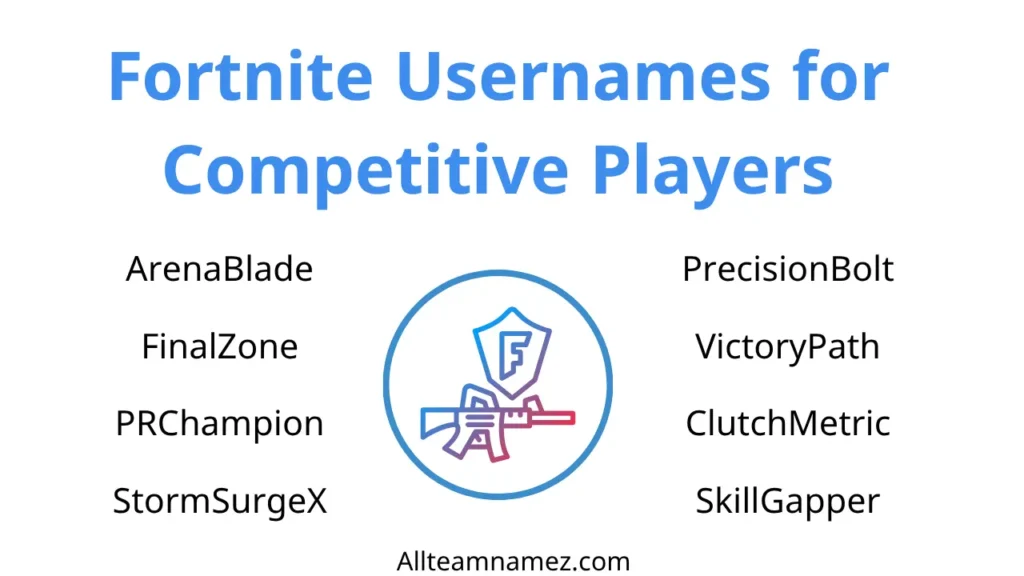 Fortnite Usernames for Competitive Players

ArenaBlade

FinalZone

PRChampion

StormSurgeX

F

PrecisionBolt

VictoryPath

ClutchMetric

SkillGapper

Allteamnamez.com